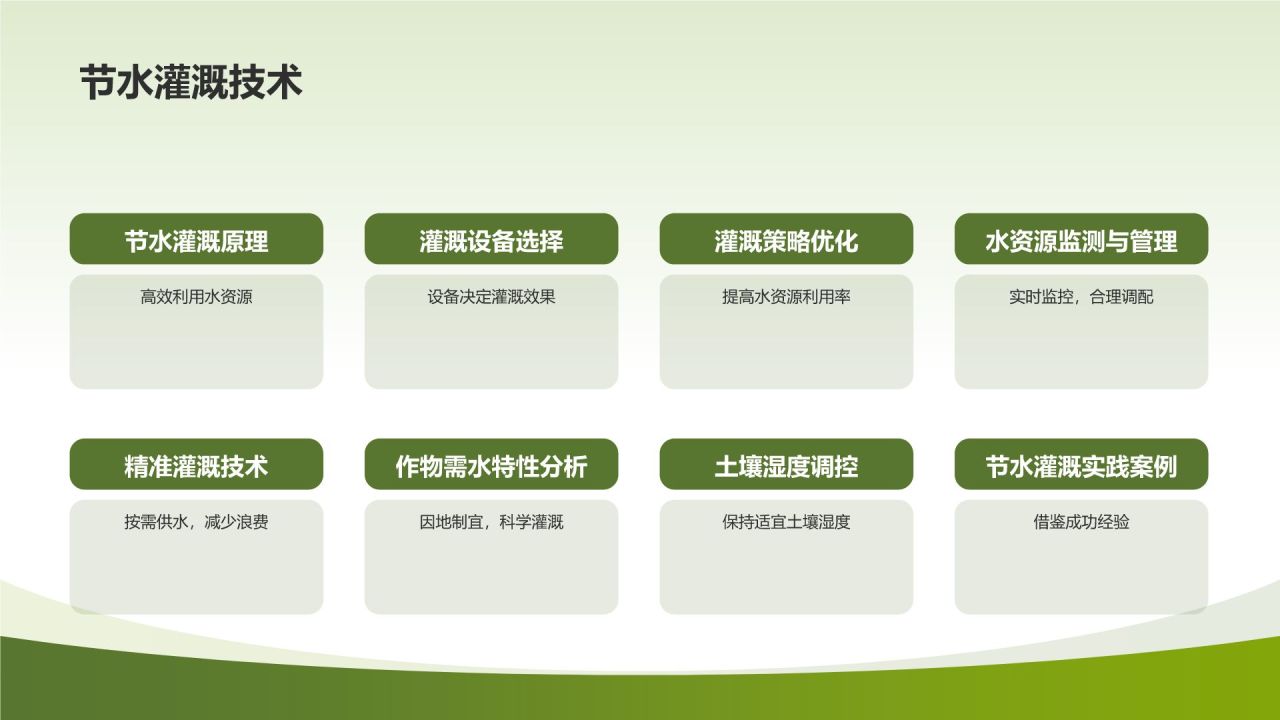 节水灌溉技术

节水灌溉原理

高效利用水资源

灌溉设备选择

设备决定灌溉效果

灌溉策略优化

提高水资源利用率

水资源监测与管理

实时监控，合理调配

精准灌溉技术

按需供水，减少浪费

作物需水特性分析

因地制宜，科学灌溉

土壤湿度调控

保持适宜土壤湿度

节水灌溉实践案例

借鉴成功经验